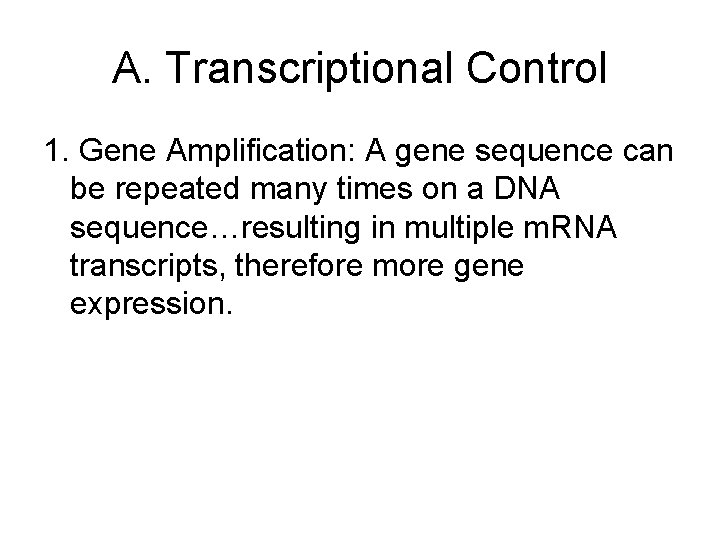 A. Transcriptional Control

1. Gene Amplification: A gene sequence can be repeated many times on a DNA sequence…resulting in multiple mRNA transcripts, therefore more gene expression.